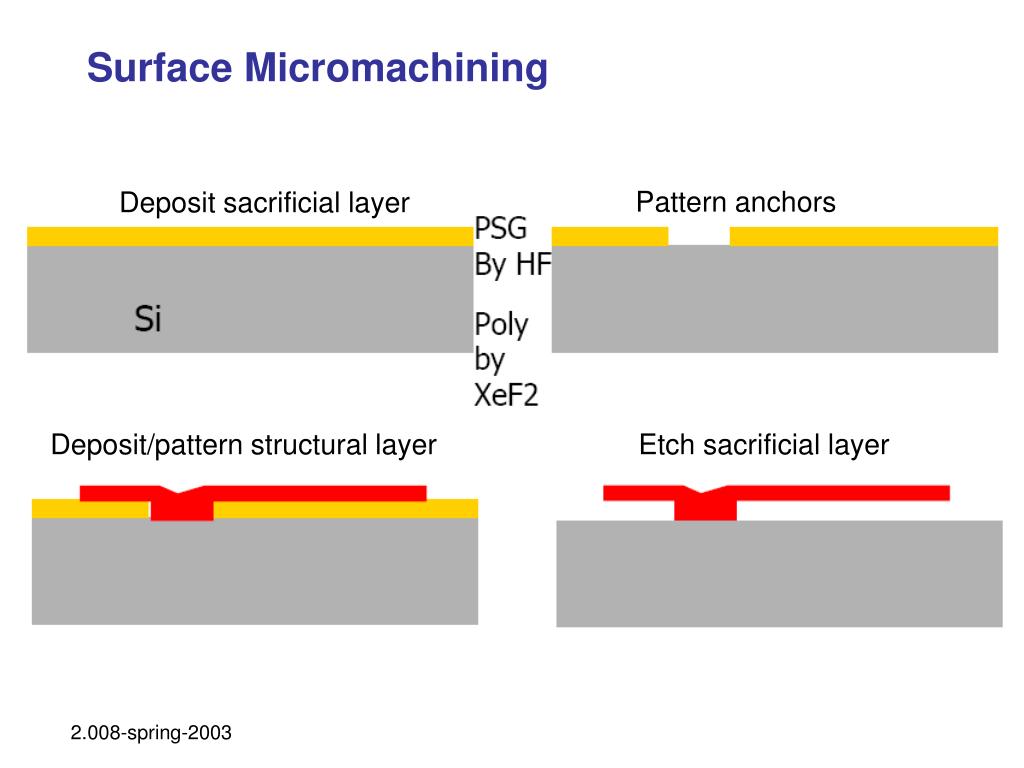 Surface Micromachining

Deposit sacrificial layer

Si

PSG
By HF

Poly
by
XeF2

Pattern anchors

Deposit/pattern structural layer

Etch sacrificial layer

2.008-spring-2003